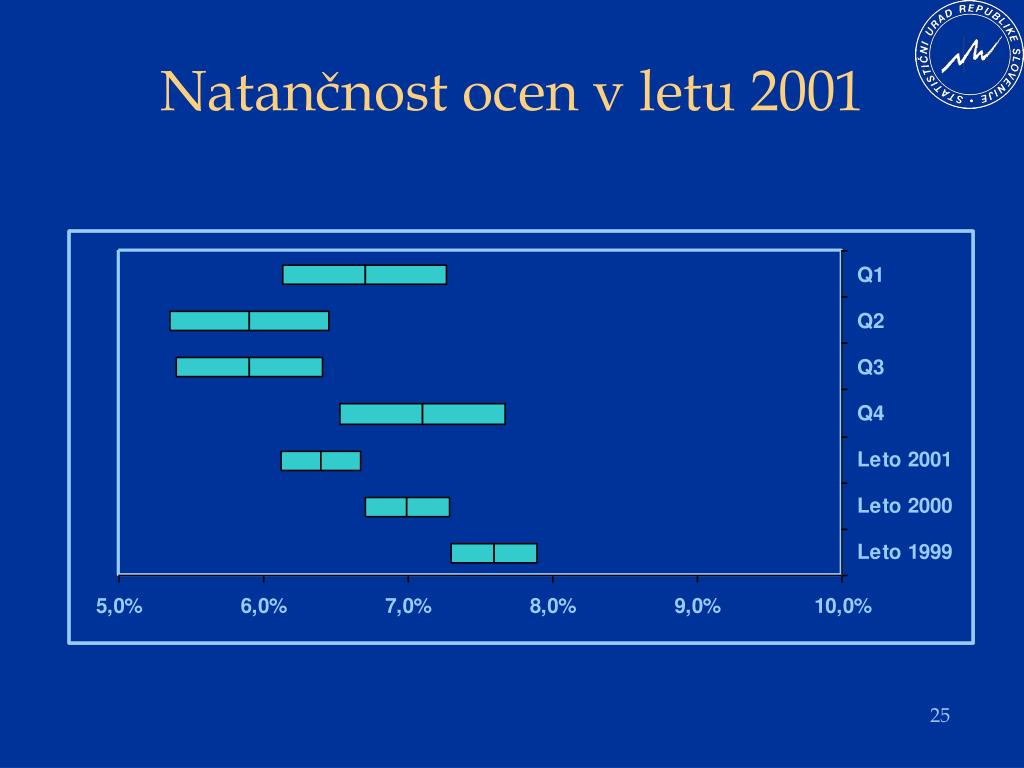 STATISTIČNI URAD REPUBLIKE SLOVENIJE

Natančnost ocen v letu 2001

Q1
Q2
Q3
Q4
Leto 2001
Leto 2000
Leto 1999

5,0% 6,0% 7,0% 8,0% 9,0% 10,0%

25